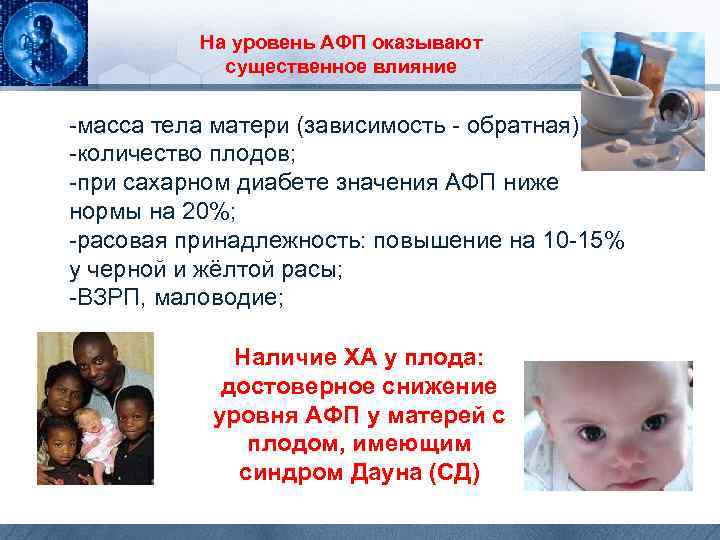 На уровень АФП оказывают существенное влияние

-масса тела матери (зависимость - обратная)
-количество плодов;
-при сахарном диабете значения АФП ниже нормы на 20%;
-расовая принадлежность: повышение на 10-15% у черной и жёлтой расы;
-ВЗРП, маловодие;

Наличие ХА у плода: достоверное снижение уровня АФП у матерей с плодом, имеющим синдром Дауна (СД)